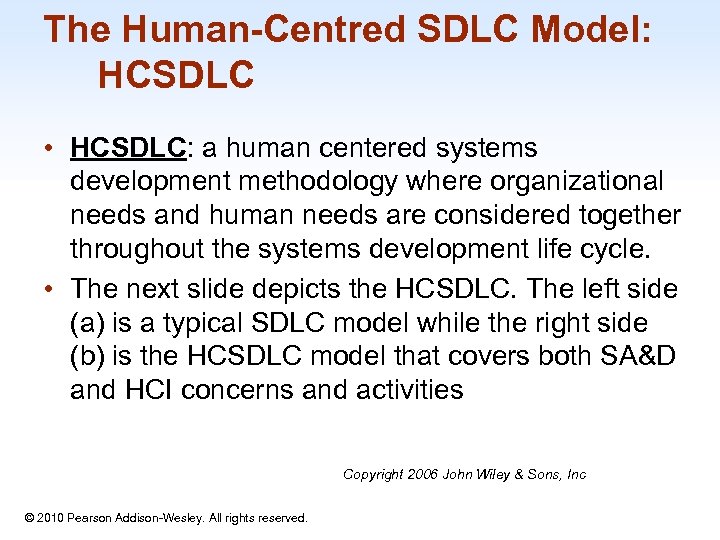 The Human-Centred SDLC Model: HCSDLC

• HCSDLC: a human centered systems development methodology where organizational needs and human needs are considered together throughout the systems development life cycle.
• The next slide depicts the HCSDLC. The left side (a) is a typical SDLC model while the right side (b) is the HCSDLC model that covers both SA&D and HCI concerns and activities

Copyright 2006 John Wiley & Sons, Inc

© 2010 Pearson Addison-Wesley. All rights reserved.